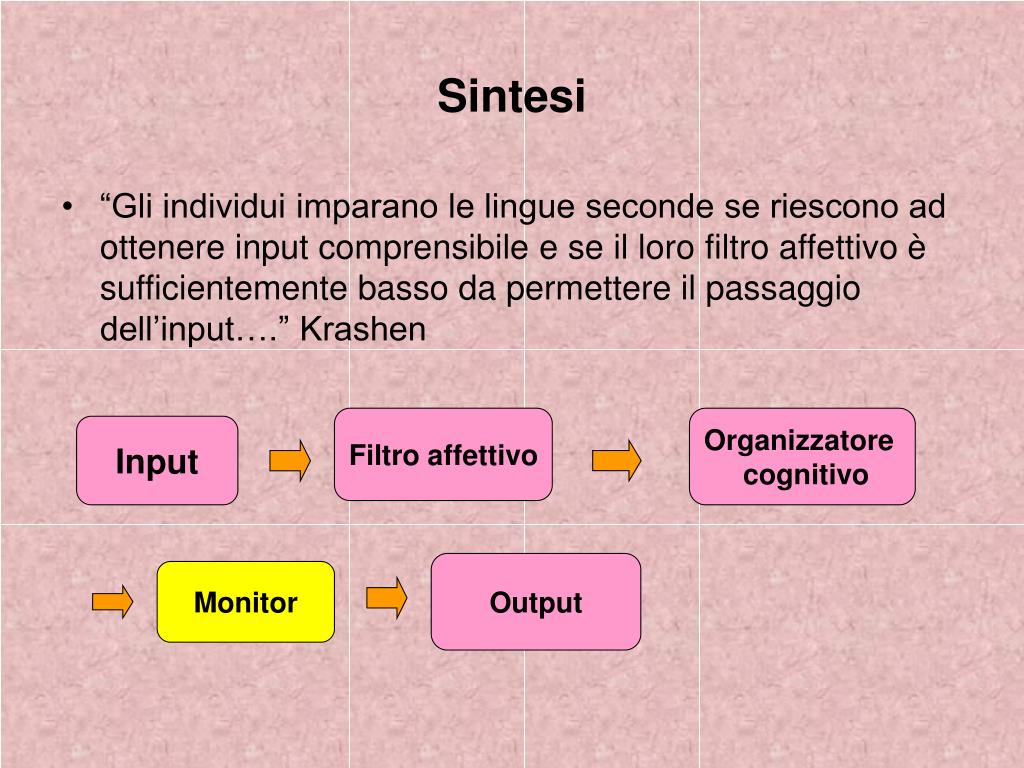 Sintesi

• “Gli individui imparano le lingue seconde se riescono ad ottenere input comprensibile e se il loro filtro affettivo è sufficientemente basso da permettere il passaggio dell’input….” Krashen

Input

Filtro affettivo

Organizzatore cognitivo

Monitor

Output